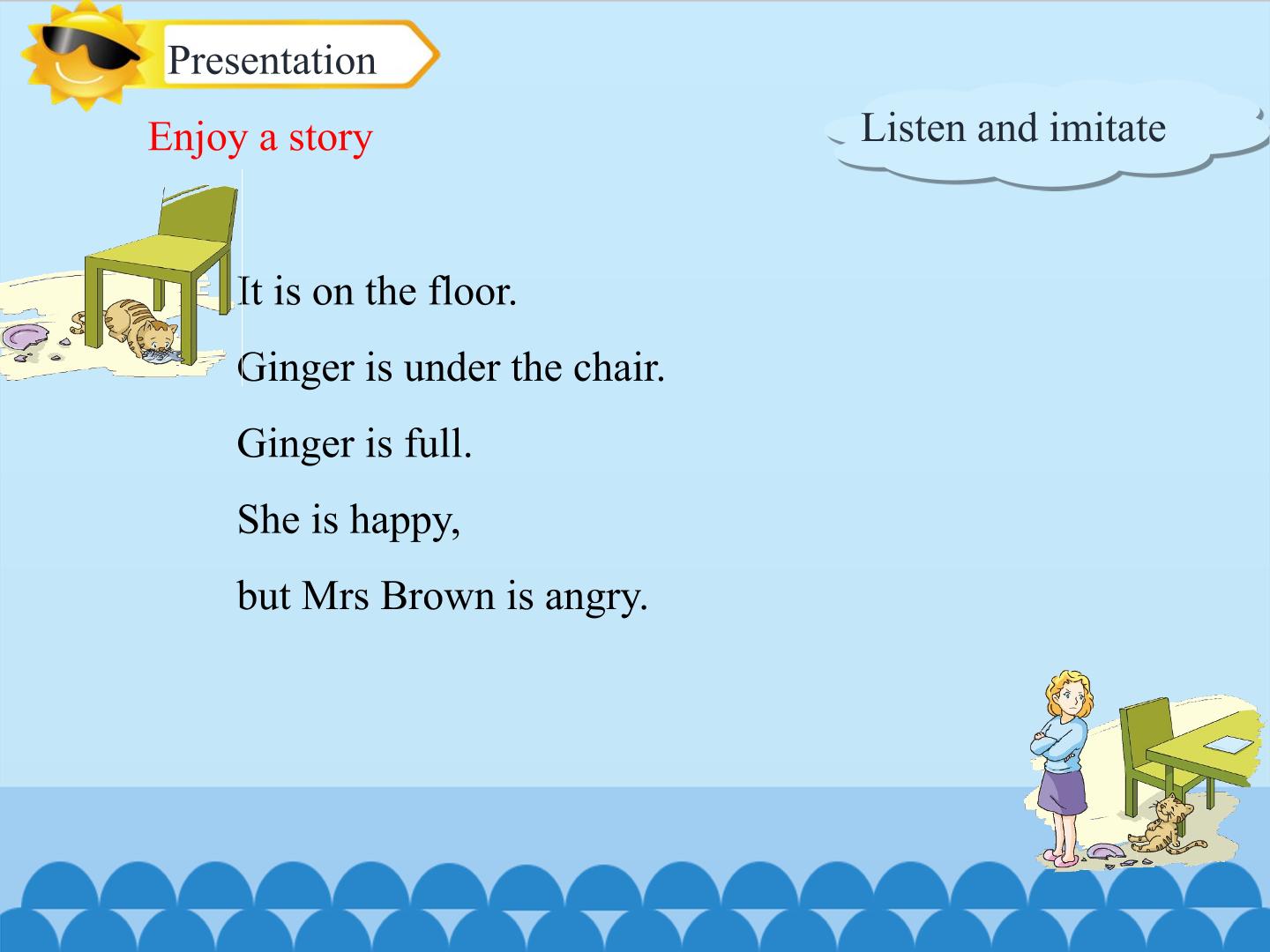 Presentation

Enjoy a story

Listen and imitate

It is on the floor.

Ginger is under the chair.

Ginger is full.

She is happy,

but Mrs Brown is angry.